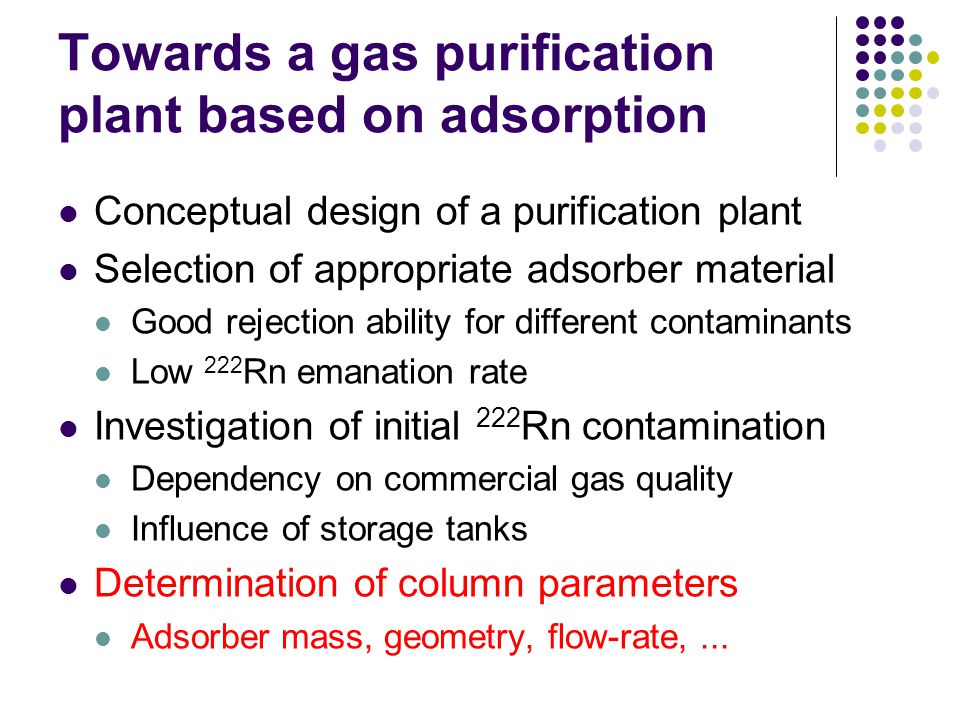 Towards a gas purification plant based on adsorption

- Conceptual design of a purification plant
- Selection of appropriate adsorber material
  - Good rejection ability for different contaminants
  - Low $^{222}$Rn emanation rate
- Investigation of initial $^{222}$Rn contamination
  - Dependency on commercial gas quality
  - Influence of storage tanks
- Determination of column parameters
  - Adsorber mass, geometry, flow-rate, ...